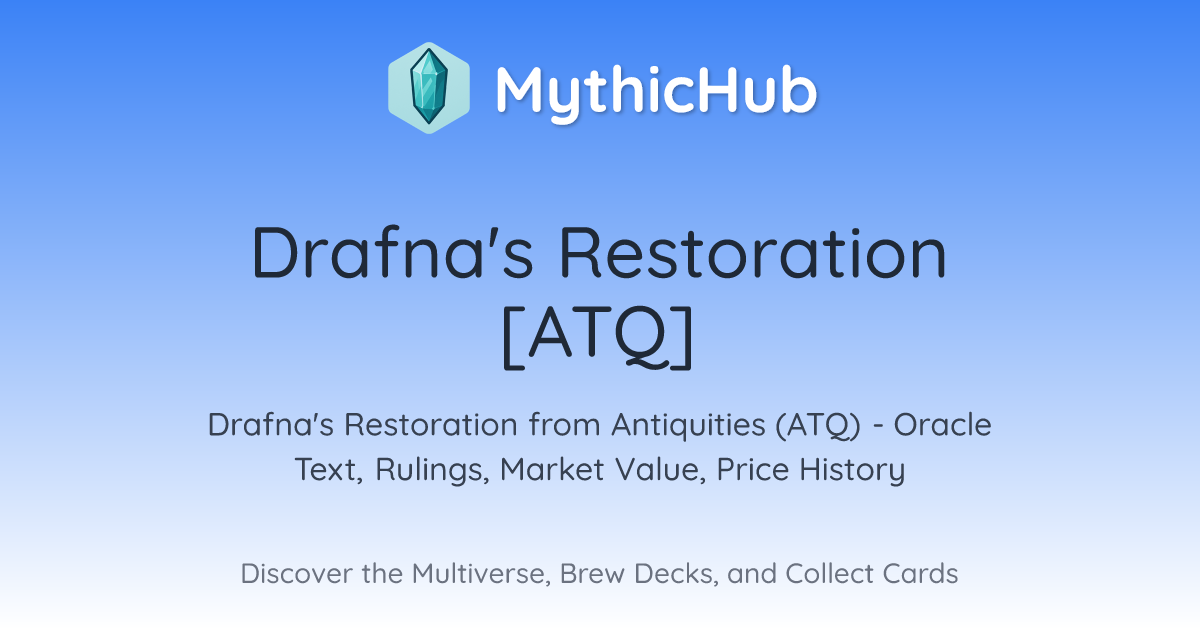 MythicHub

Drafna's Restoration [ATQ]

Drafna's Restoration from Antiquities (ATQ) - Oracle Text, Rulings, Market Value, Price History

Discover the Multiverse, Brew Decks, and Collect Cards